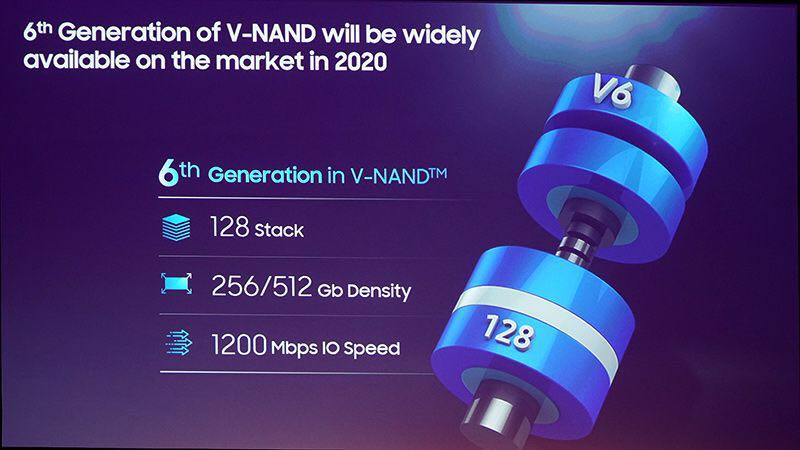 6th Generation of V-NAND will be widely available on the market in 2020

6th Generation in V-NAND™

128 Stack

256/512 Gb Density

1200 Mbps IO Speed

V6

128